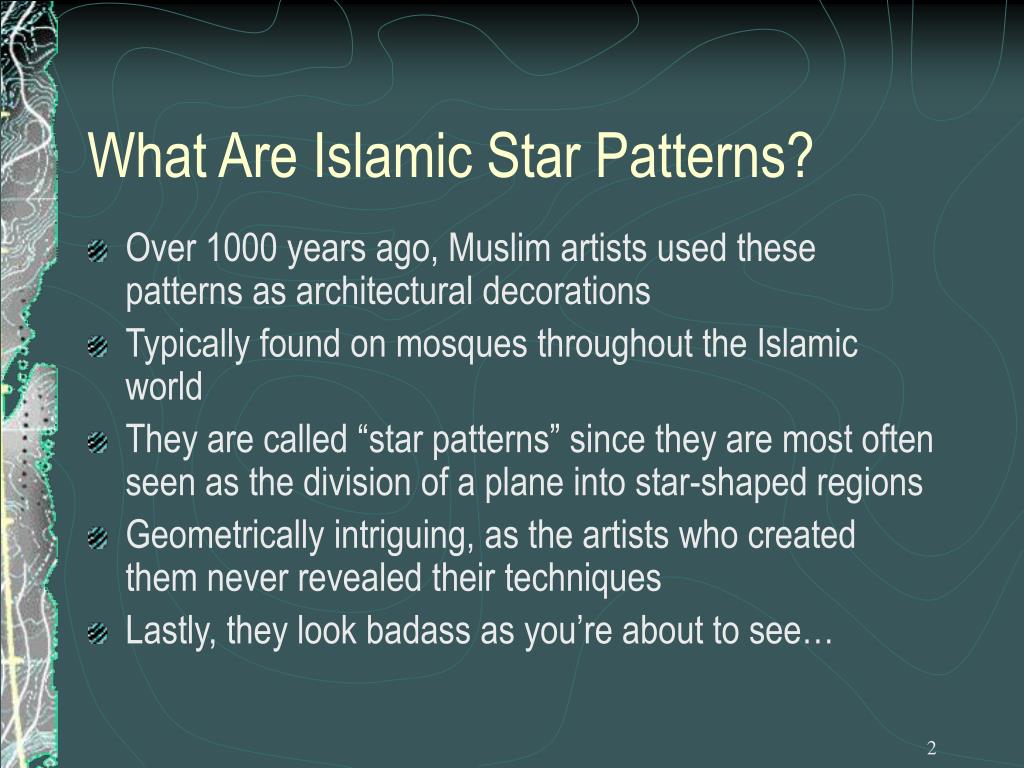 What Are Islamic Star Patterns?

Over 1000 years ago, Muslim artists used these patterns as architectural decorations

Typically found on mosques throughout the Islamic world

They are called “star patterns” since they are most often seen as the division of a plane into star-shaped regions

Geometrically intriguing, as the artists who created them never revealed their techniques

Lastly, they look badass as you’re about to see…

2